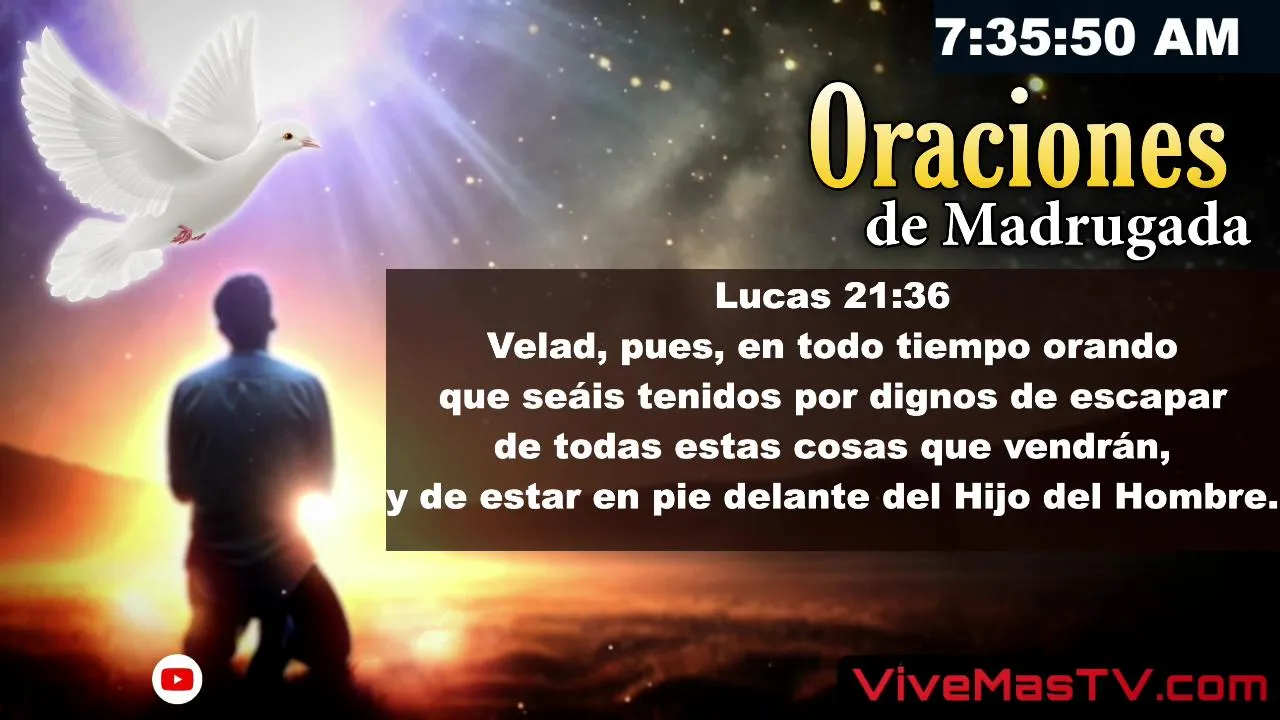 7:35:50 AM

Oraciones
de Madrugada

Lucas 21:36
Velad, pues, en todo tiempo orando que seáis tenidos por dignos de escapar de todas estas cosas que vendrán, y de estar en pie delante del Hijo del Hombre.

ViveMasTV.com